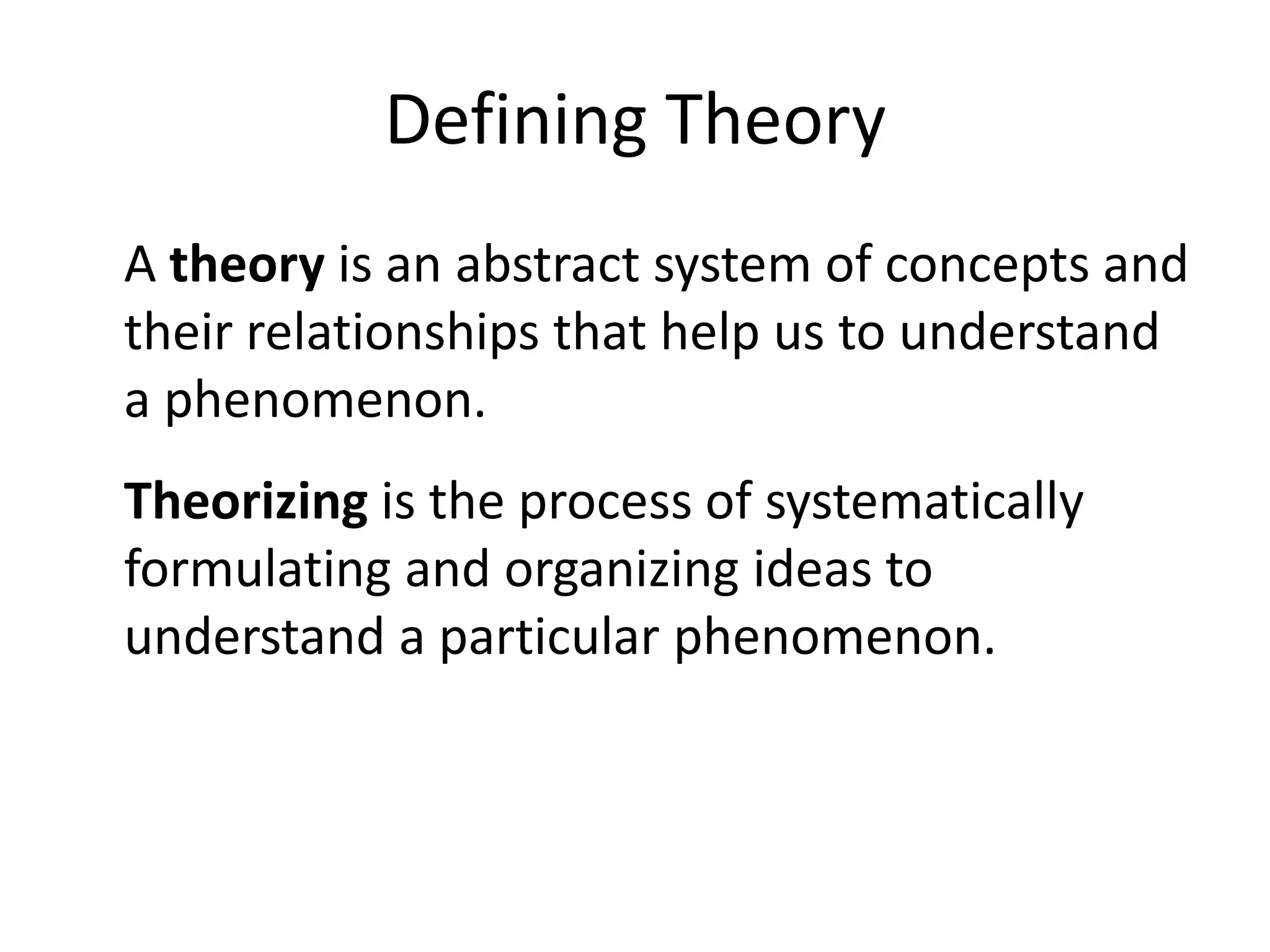 Defining Theory

A theory is an abstract system of concepts and their relationships that help us to understand a phenomenon.

Theorizing is the process of systematically formulating and organizing ideas to understand a particular phenomenon.